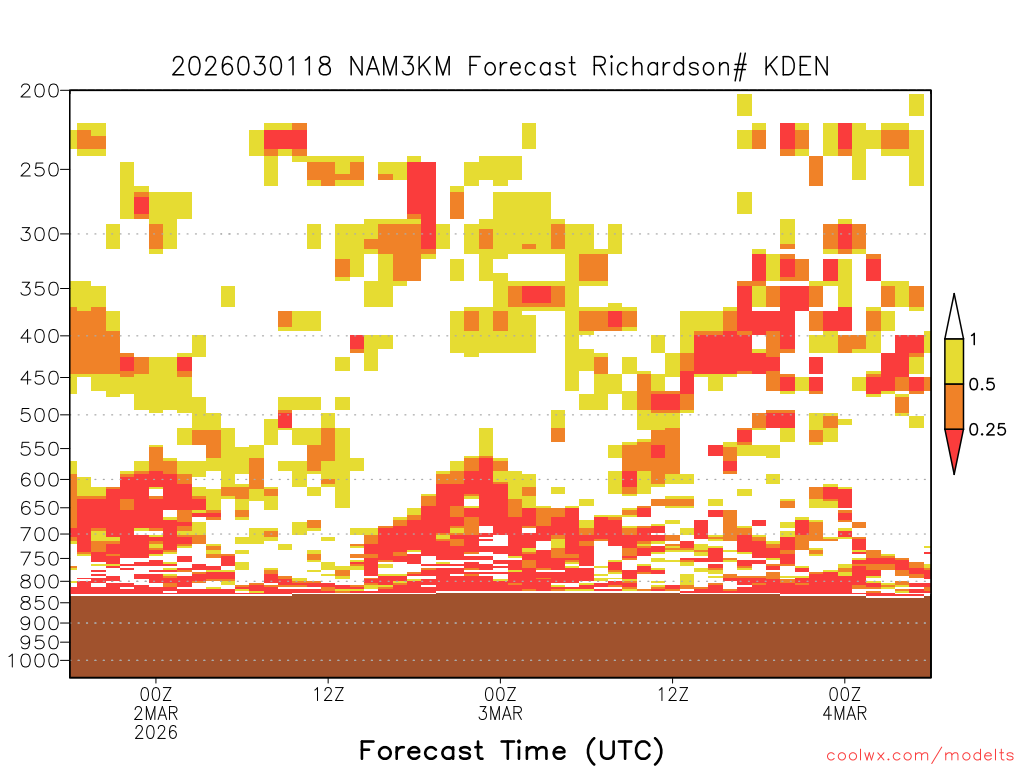 2026030118 NAM3KM Forecast Richardson# KDEN

200
250
300
350
400
450
500
550
600
650
700
750
800
850
900
950
1000

1
0.5
0.25

00Z
2MAR
2026

12Z

00Z
3MAR

12Z

00Z
4MAR

Forecast Time (UTC)

coolwx.com/modelts